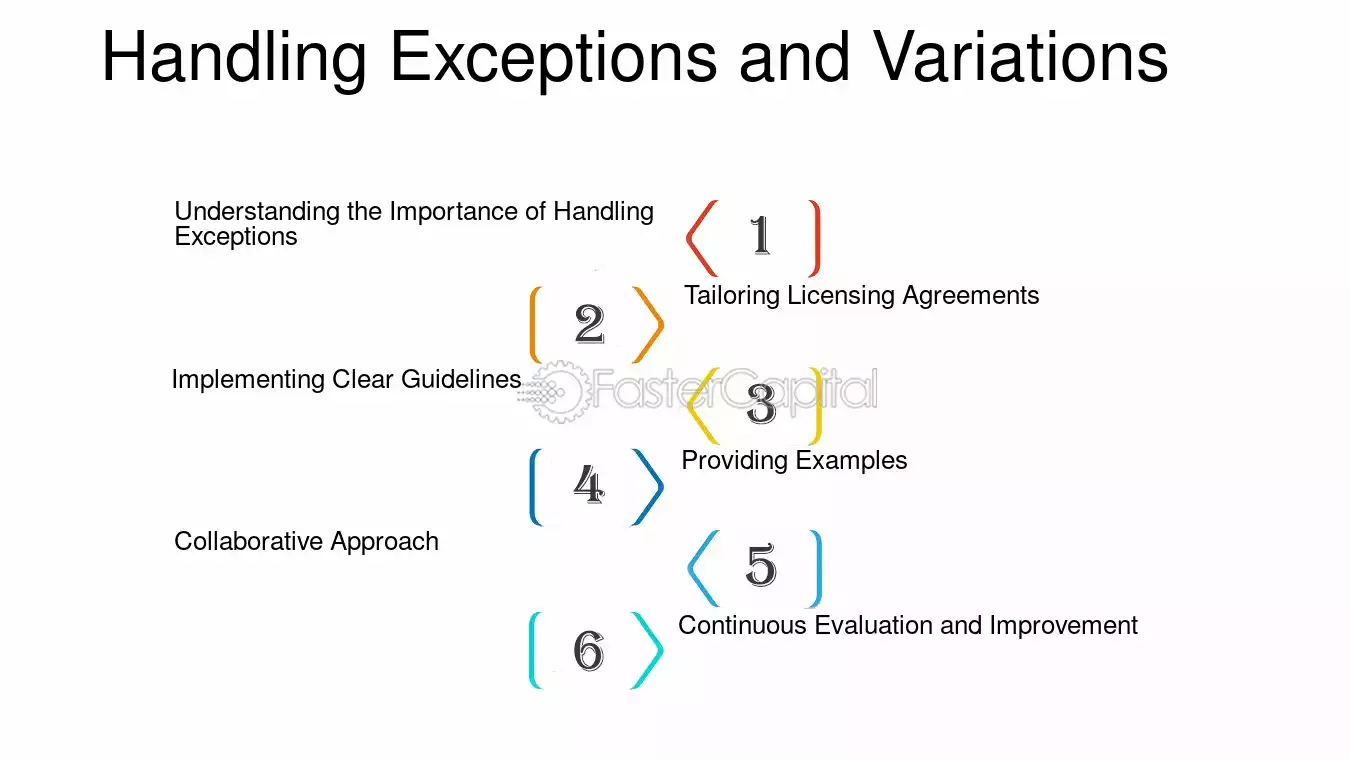 Handling Exceptions and Variations

Understanding the Importance of Handling Exceptions

1

2

Tailoring Licensing Agreements

Implementing Clear Guidelines

3

4

Providing Examples

Collaborative Approach

5

6

Continuous Evaluation and Improvement

FasterCapital